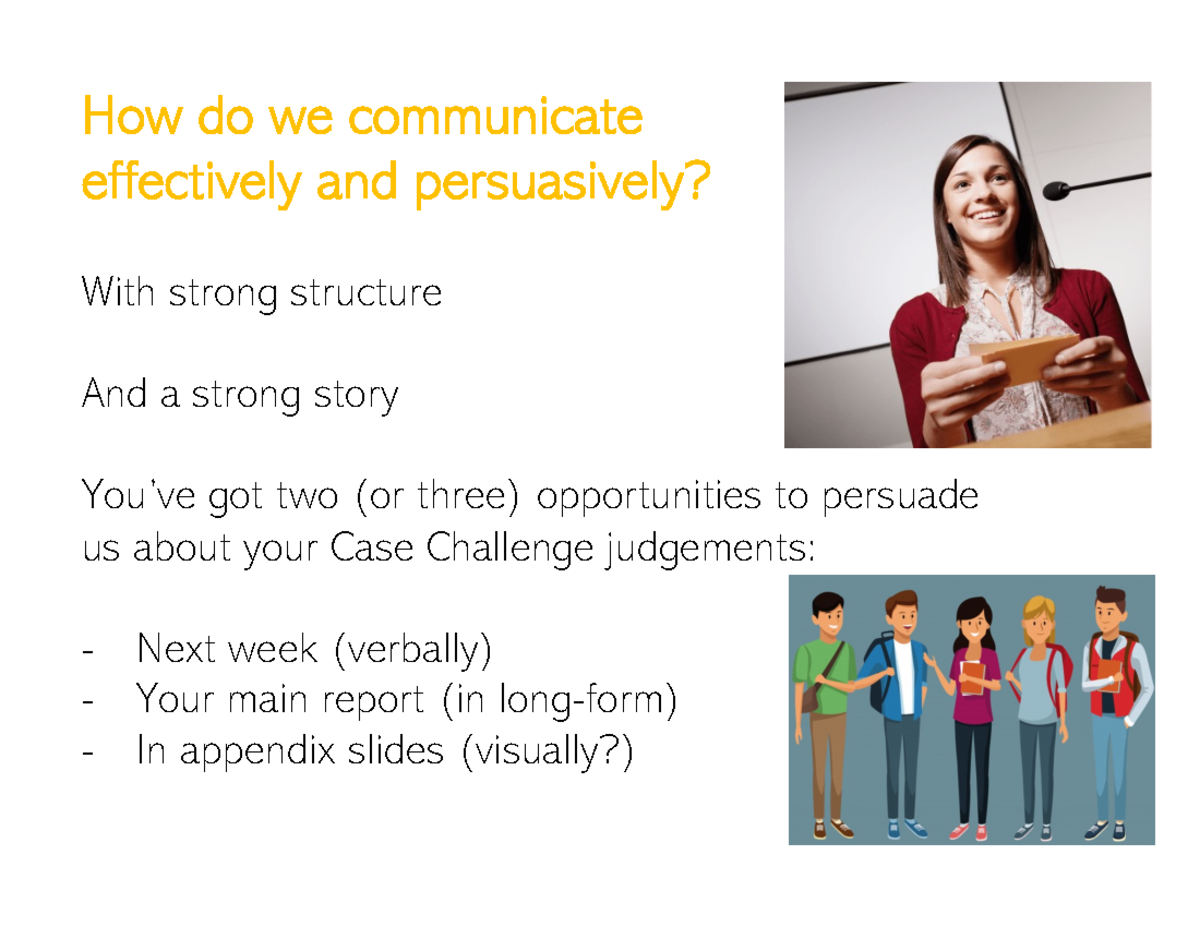 How do we communicate effectively and persuasively?

With strong structure

And a strong story

You've got two (or three) opportunities to persuade us about your Case Challenge judgements:

- Next week (verbally)
- Your main report (in long-form)
- In appendix slides (visually?)